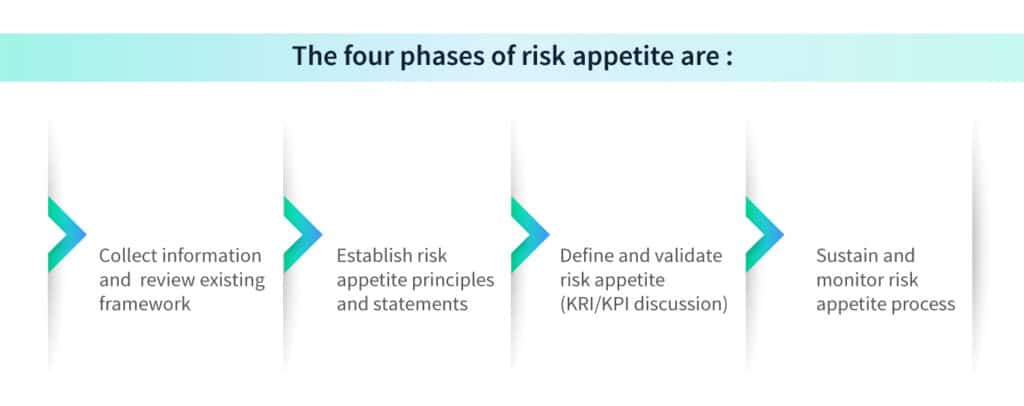 The four phases of risk appetite are :

Collect information and review existing framework

Establish risk appetite principles and statements

Define and validate risk appetite (KRI/KPI discussion)

Sustain and monitor risk appetite process